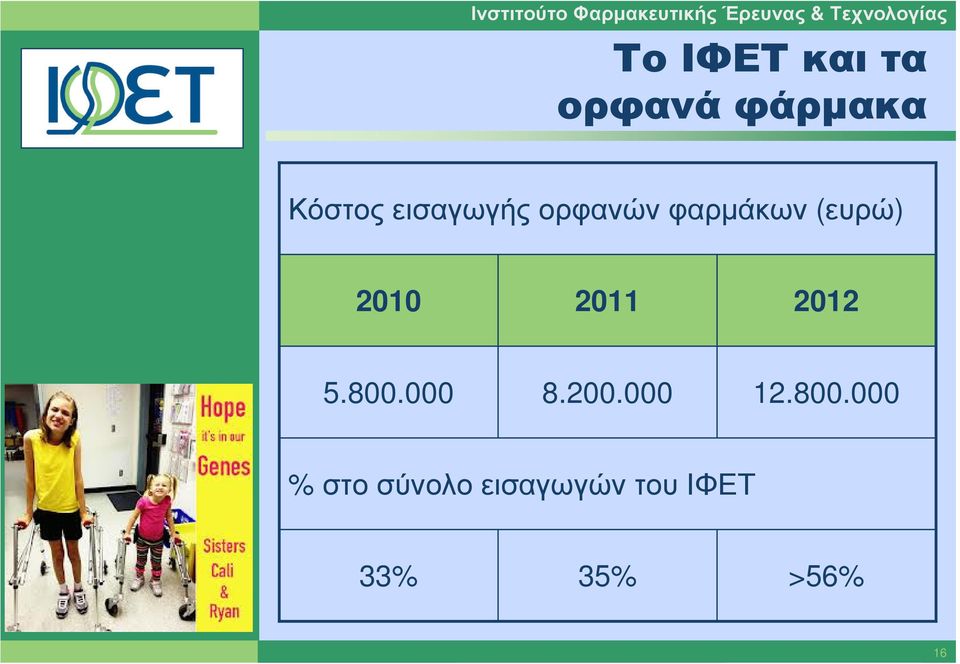 Ινστιτούτο Φαρμακευτικής Έρευνας & Τεχνολογίας

ΙΦΕΤ

Το ΙΦΕΤ και τα ορφανά φάρμακα

Κόστος εισαγωγής ορφανών φαρμάκων (ευρώ)

| 2010 | 2011 | 2012 |
|---|---|---|
| 5.800.000 | 8.200.000 | 12.800.000 |

% στο σύνολο εισαγωγών του ΙΦΕΤ

| 33% | 35% | >56% |
|---|---|---|

Hope it's in our Genes

Sisters Cali & Ryan

16